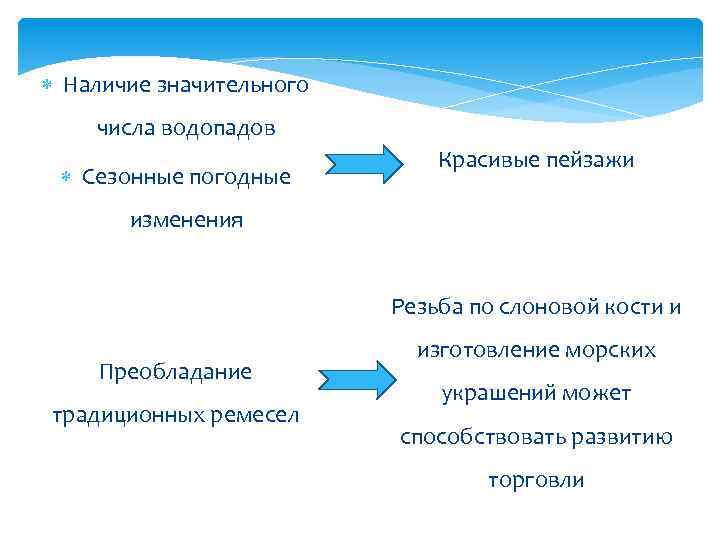 Наличие значительного числа водопадов

Сезонные погодные изменения

Красивые пейзажи

Преобладание традиционных ремесел

Резьба по слоновой кости и изготовление морских украшений может способствовать развитию торговли